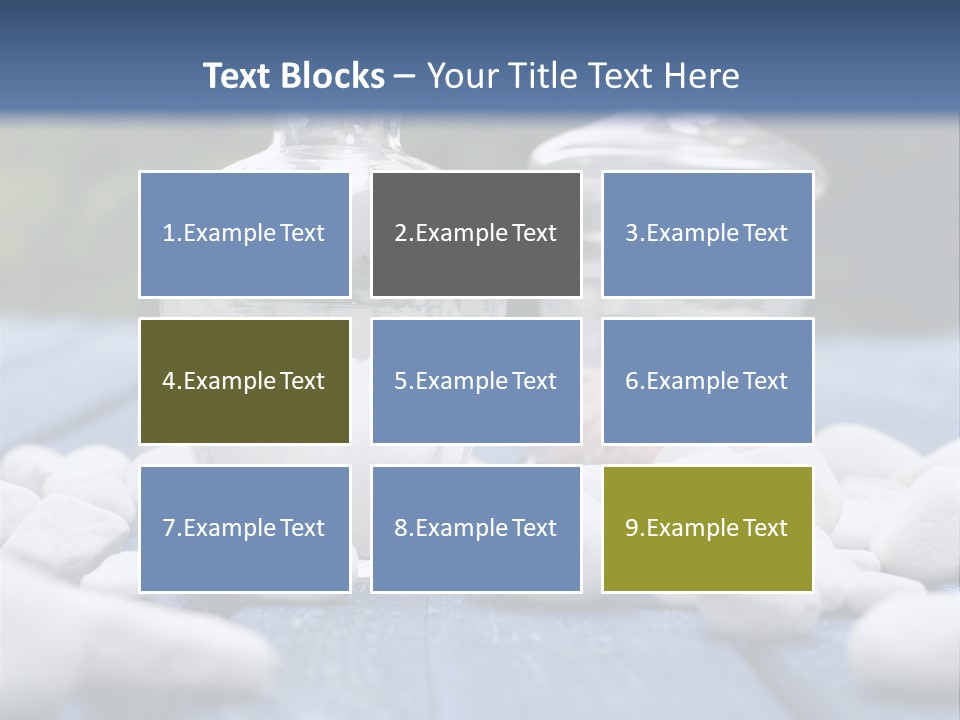 Text Blocks – Your Title Text Here

1.Example Text

2.Example Text

3.Example Text

4.Example Text

5.Example Text

6.Example Text

7.Example Text

8.Example Text

9.Example Text